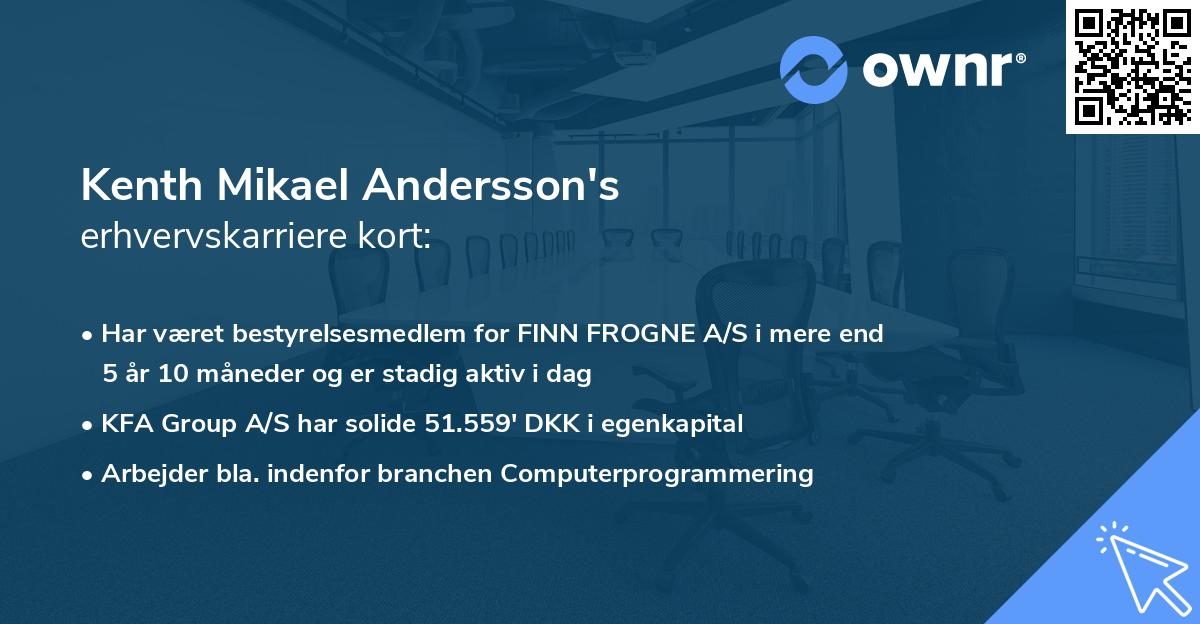 ownr®

Kenth Mikael Andersson's
erhvervskarriere kort:

• Har været bestyrelsesmedlem for FINN FROGNE A/S i mere end 5 år 10 måneder og er stadig aktiv i dag
• KFA Group A/S har solide 51.559' DKK i egenkapital
• Arbejder bla. indenfor branchen Computerprogrammering